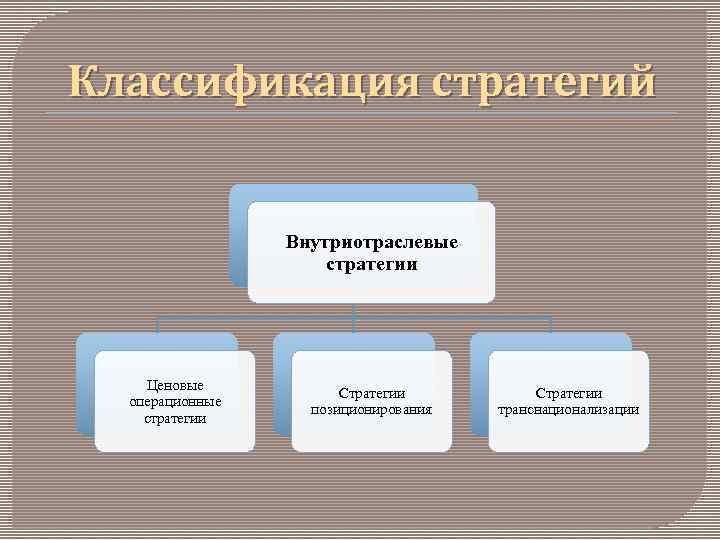 Классификация стратегий

Внутриотраслевые стратегии

Ценовые операционные стратегии

Стратегии позиционирования

Стратегии транснационализации